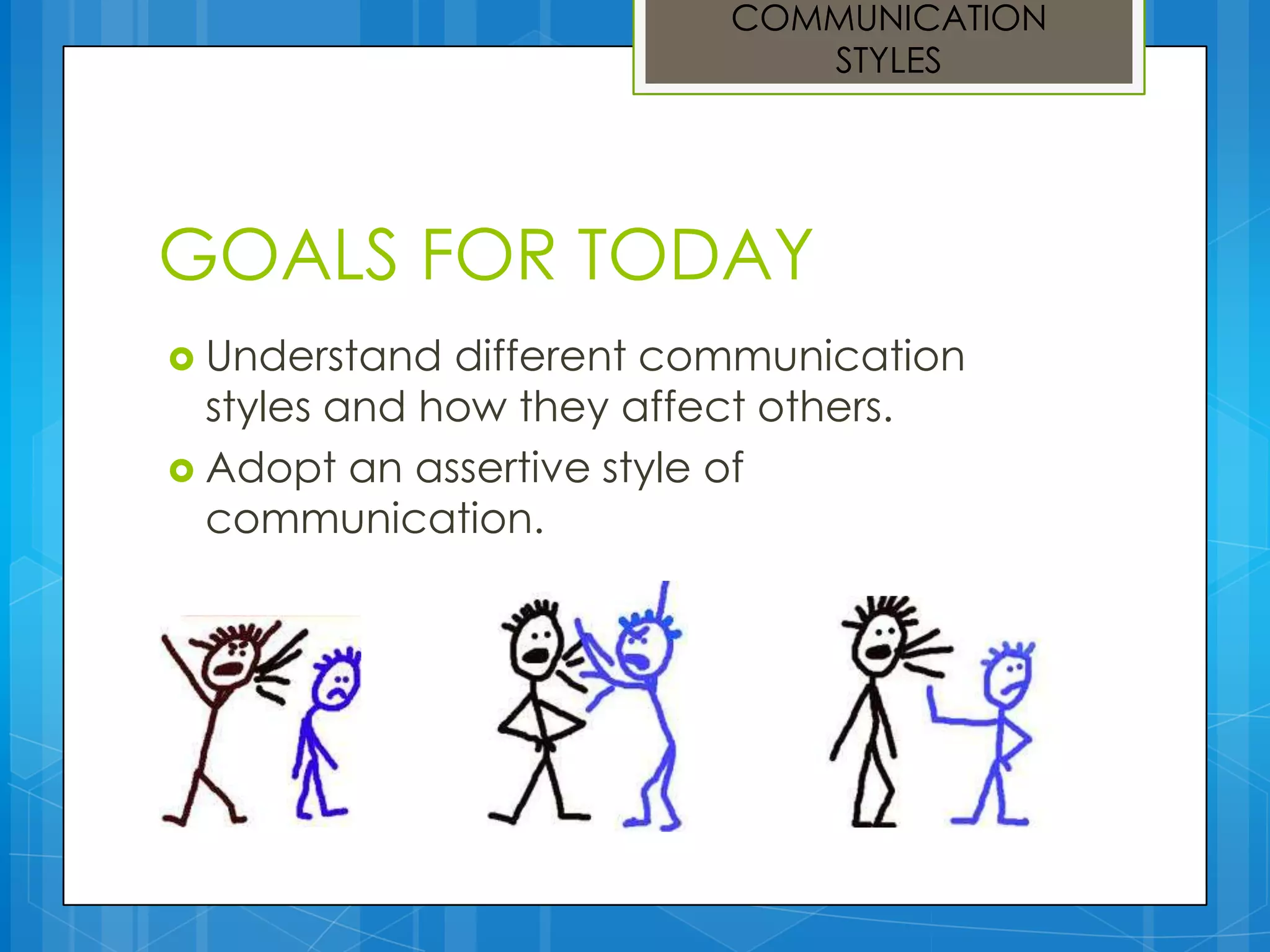 COMMUNICATION STYLES

GOALS FOR TODAY

Understand different communication styles and how they affect others.

Adopt an assertive style of communication.